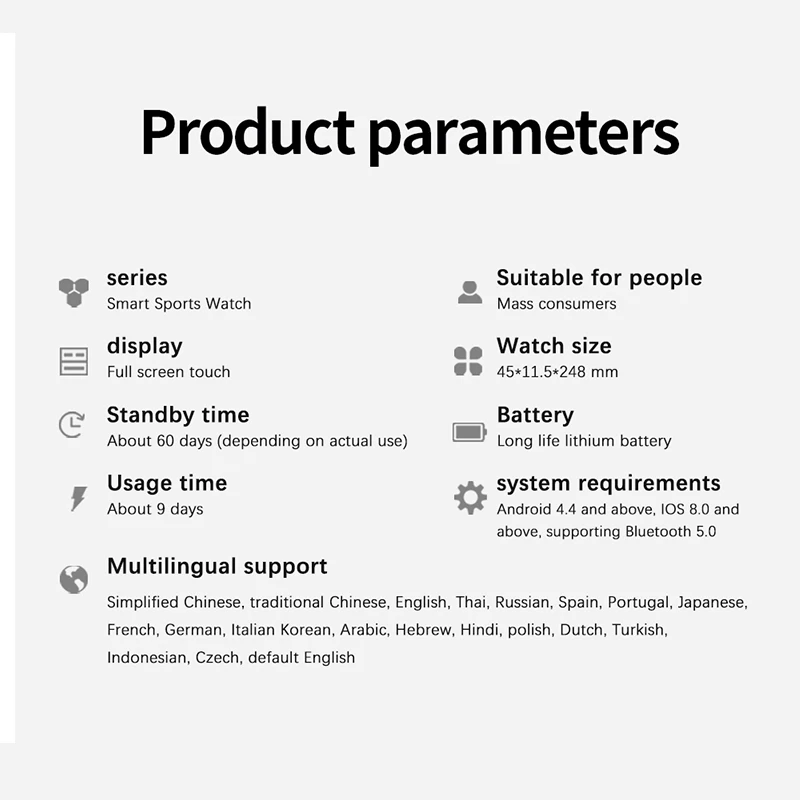 Product parameters

series
Smart Sports Watch

display
Full screen touch

Standby time
About 60 days (depending on actual use)

Usage time
About 9 days

Suitable for people
Mass consumers

Watch size
45*11.5*248 mm

Battery
Long life lithium battery

system requirements
Android 4.4 and above, IOS 8.0 and above, supporting Bluetooth 5.0

Multilingual support
Simplified Chinese, traditional Chinese, English, Thai, Russian, Spain, Portugal, Japanese, French, German, Italian Korean, Arabic, Hebrew, Hindi, polish, Dutch, Turkish, Indonesian, Czech, default English